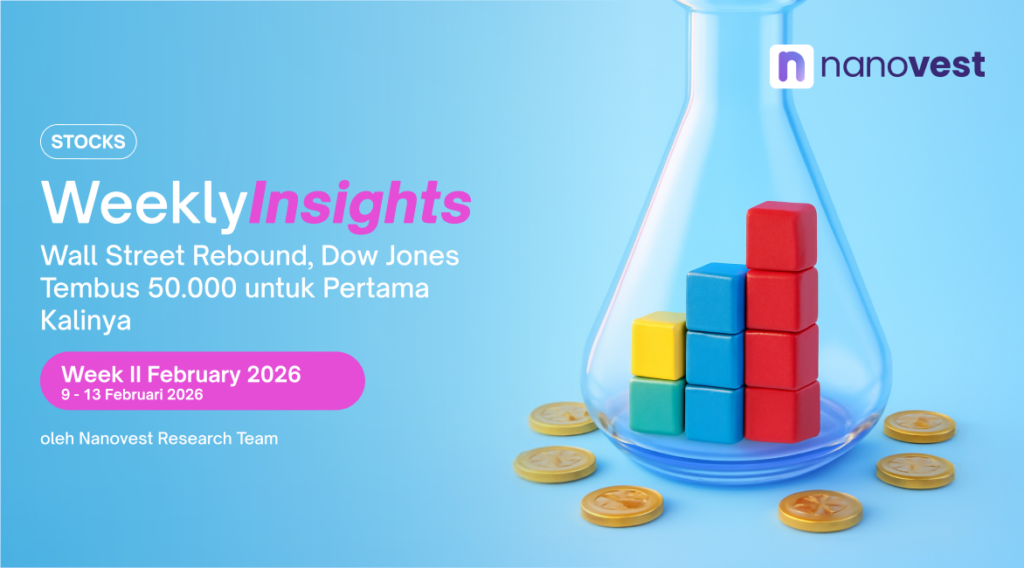 nanovest

STOCKS

WeeklyInsights

Wall Street Rebound, Dow Jones Tembus 50.000 untuk Pertama Kalinya

Week II February 2026
9 - 13 Februari 2026

oleh Nanovest Research Team